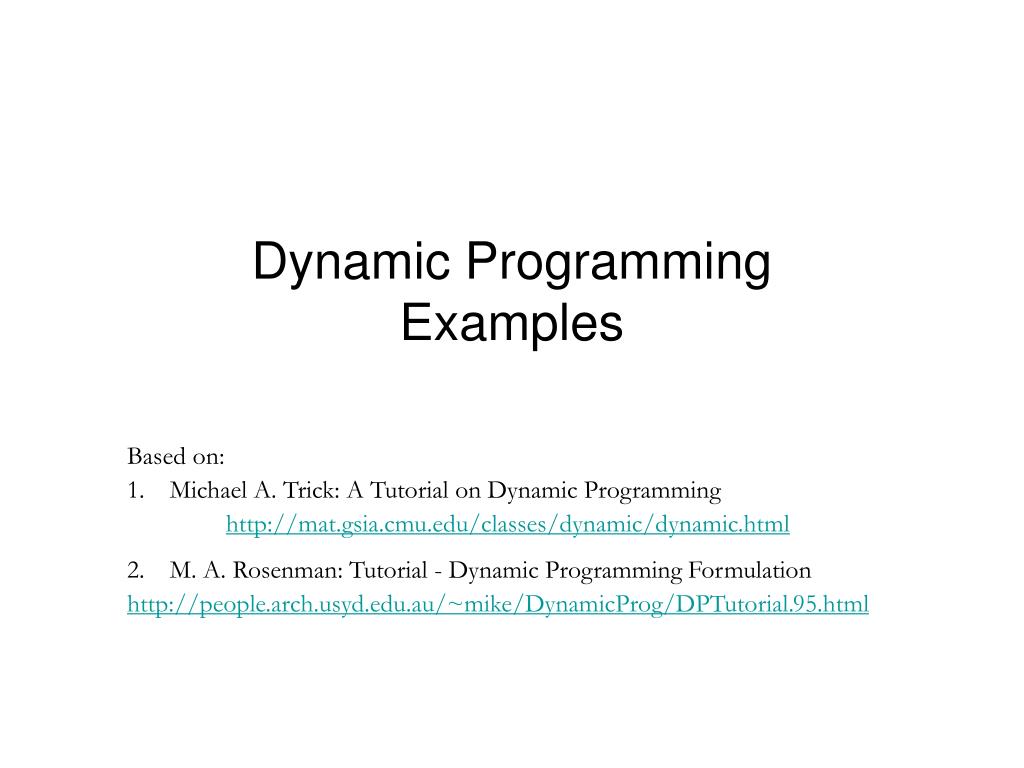 Dynamic Programming Examples

Based on:
1. Michael A. Trick: A Tutorial on Dynamic Programming
http://mat.gsia.cmu.edu/classes/dynamic/dynamic.html

2. M. A. Rosenman: Tutorial - Dynamic Programming Formulation
http://people.arch.usyd.edu.au/~mike/DynamicProg/DPTutorial.95.html